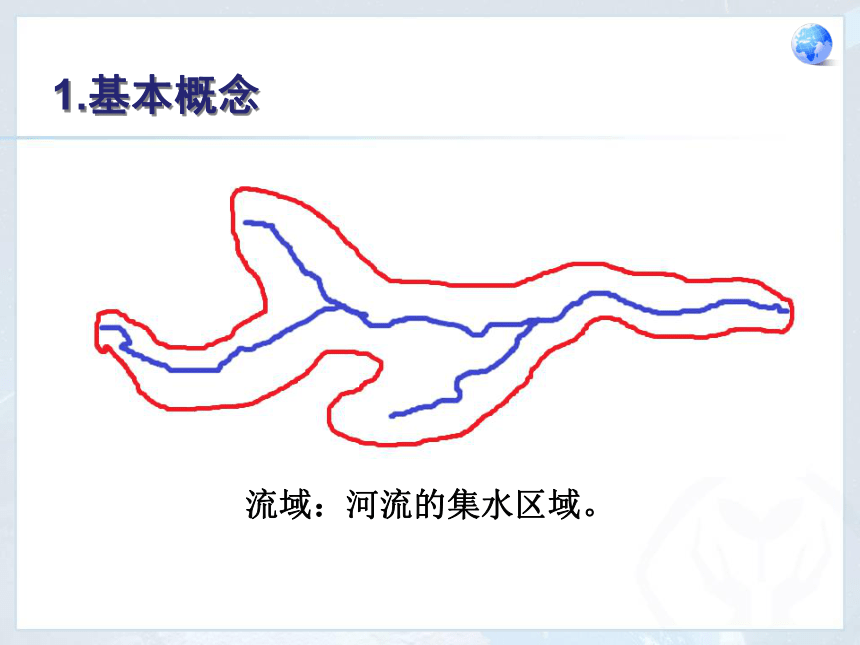 1.基本概念

流域：河流的集水区域。